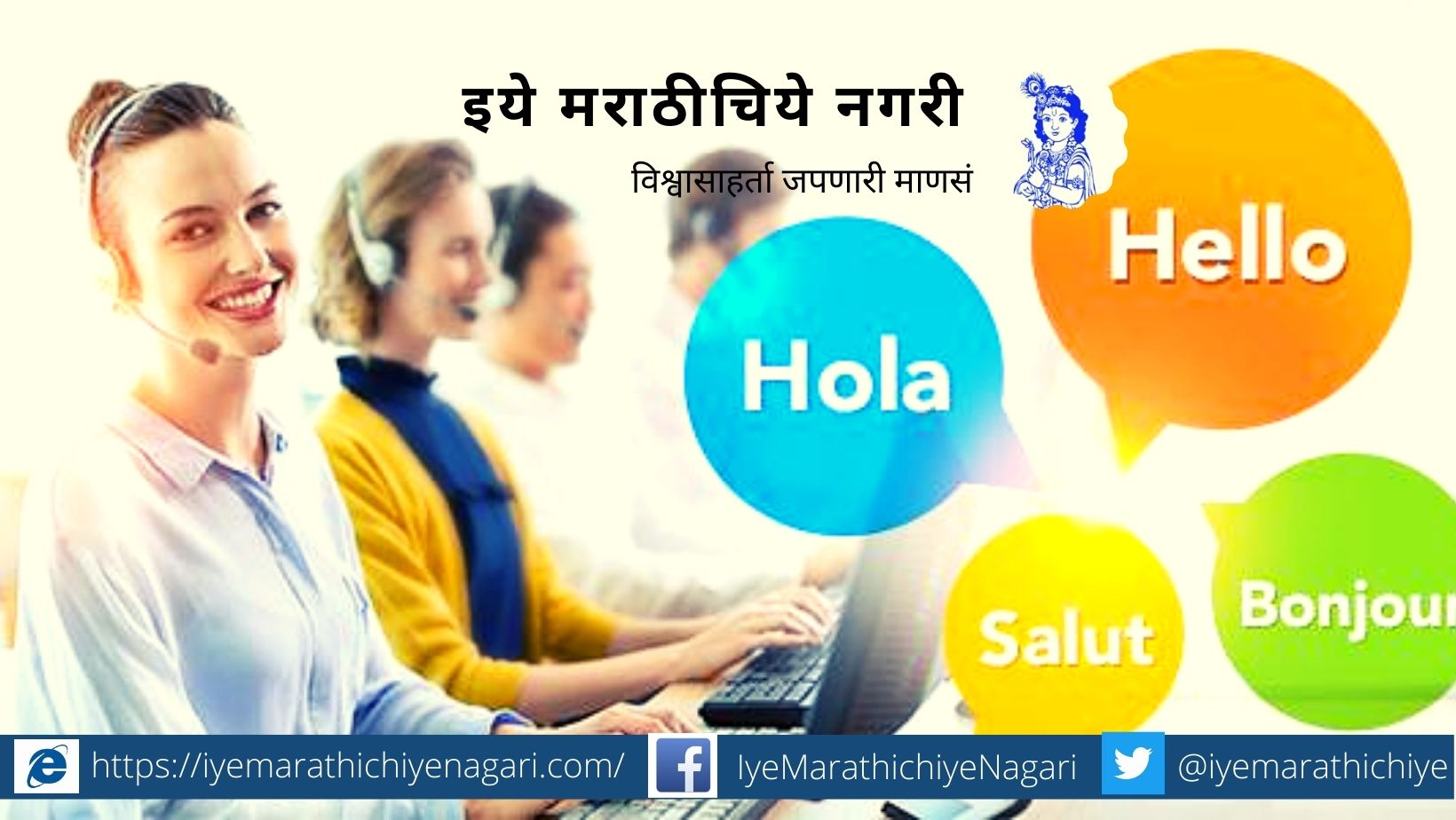 इये मराठीचिये नगरी

विश्वासाहर्ता जपणारी माणसं

Hello

Hola

Salut

Bonjour

https://iyemarathichiyenagari.com/

IyeMarathichiyeNagari

@iyemarathichiye